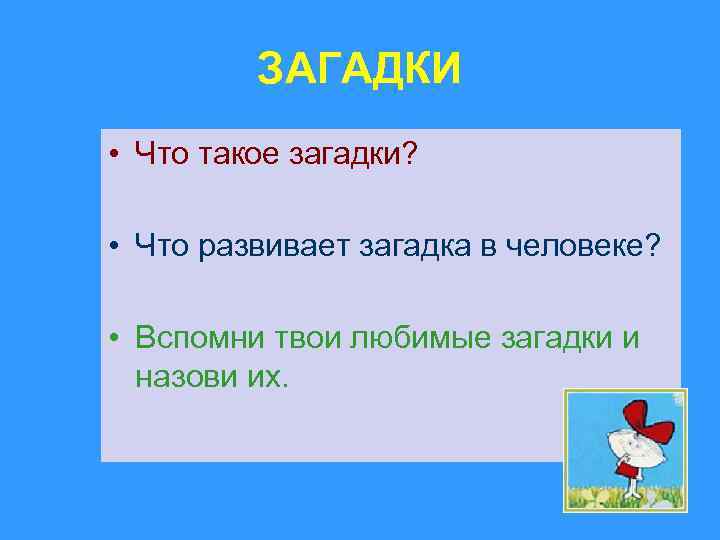 ЗАГАДКИ

• Что такое загадки?

• Что развивает загадка в человеке?

• Вспомни твои любимые загадки и назови их.